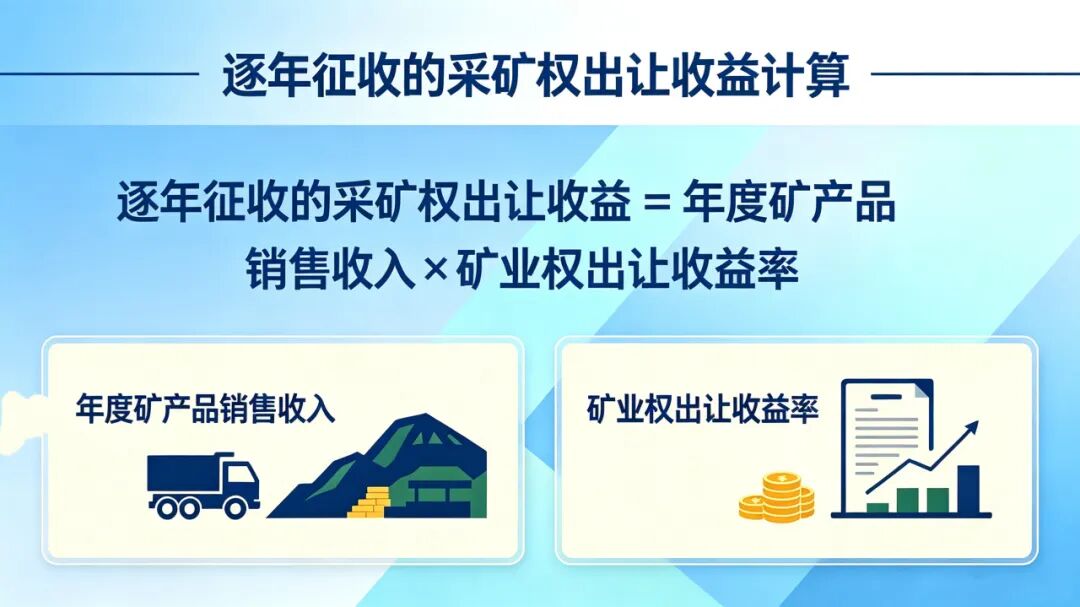 逐年征收的采矿权出让收益计算

逐年征收的采矿权出让收益 = 年度矿产品销售收入 × 矿业权出让收益率

年度矿产品销售收入

矿业权出让收益率